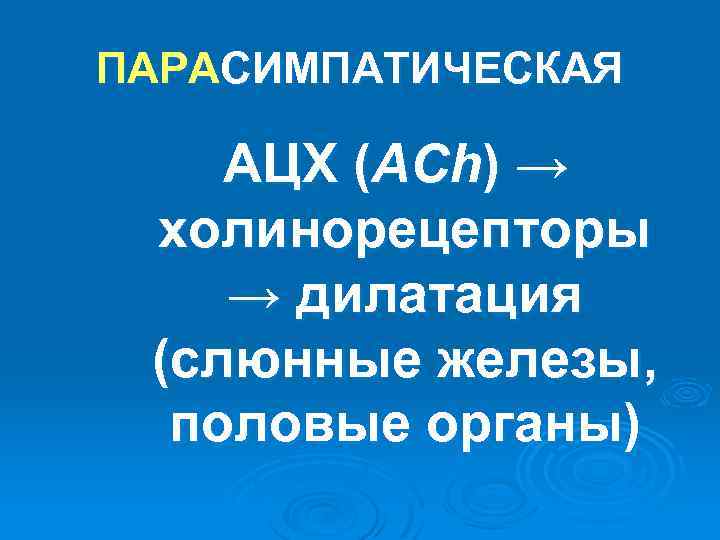 ПАРАСИМПАТИЧЕСКАЯ

АЦХ (ACh) → холинорецепторы → дилатация (слюнные железы, половые органы)